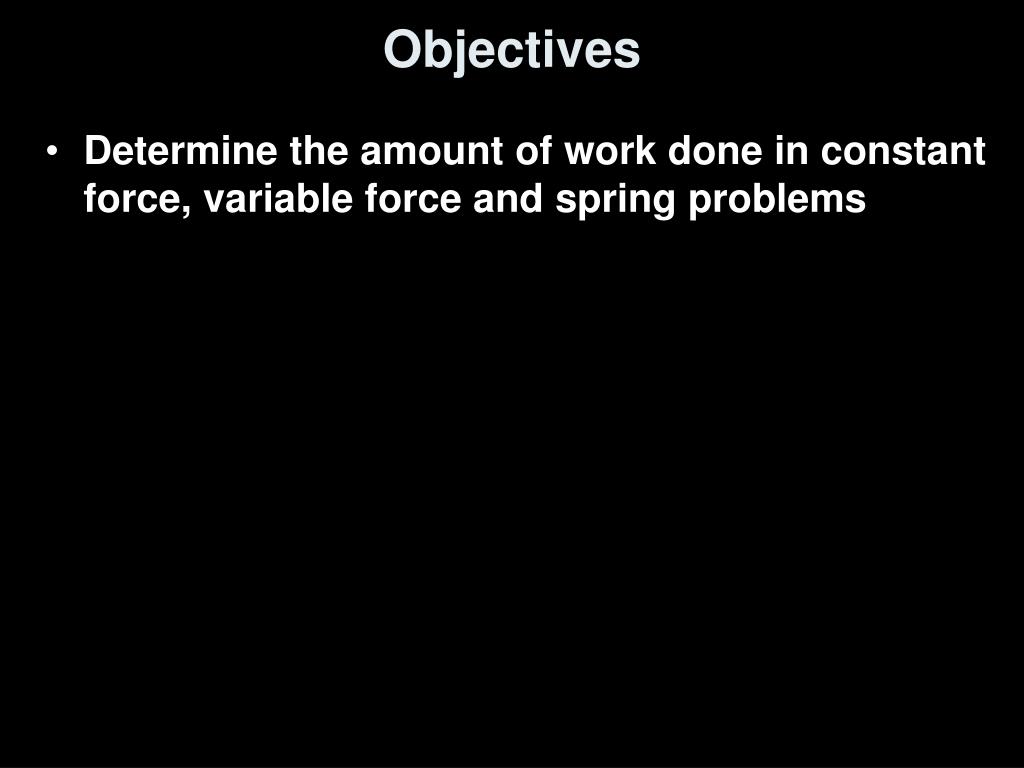 Objectives

• Determine the amount of work done in constant force, variable force and spring problems